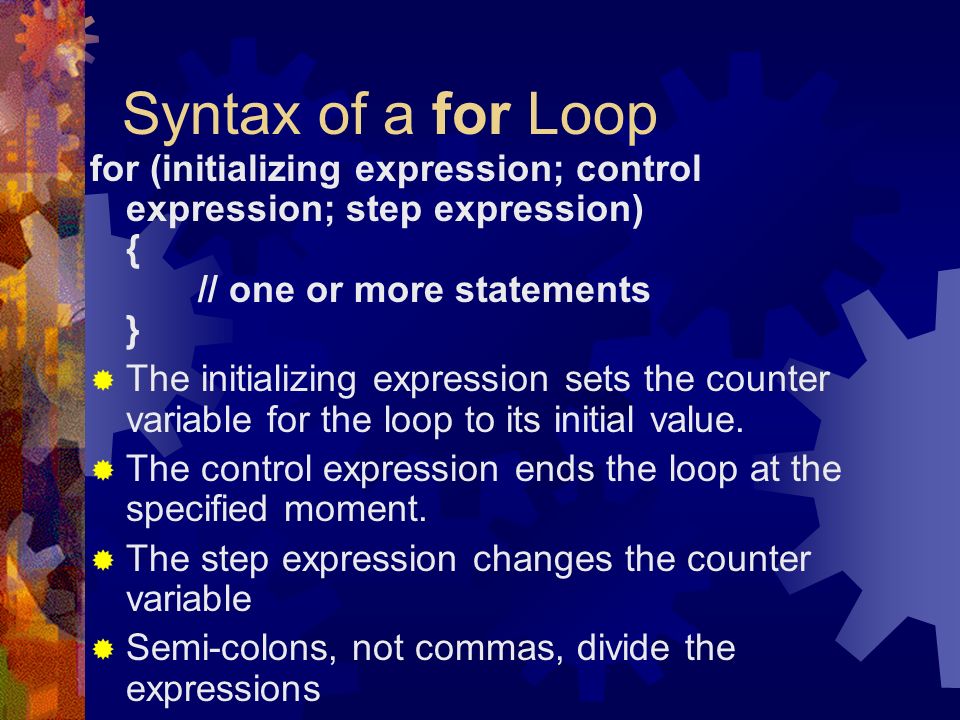 Syntax of a for Loop

for (initializing expression; control expression; step expression)
{
// one or more statements
}

The initializing expression sets the counter variable for the loop to its initial value.

The control expression ends the loop at the specified moment.

The step expression changes the counter variable

Semi-colons, not commas, divide the expressions